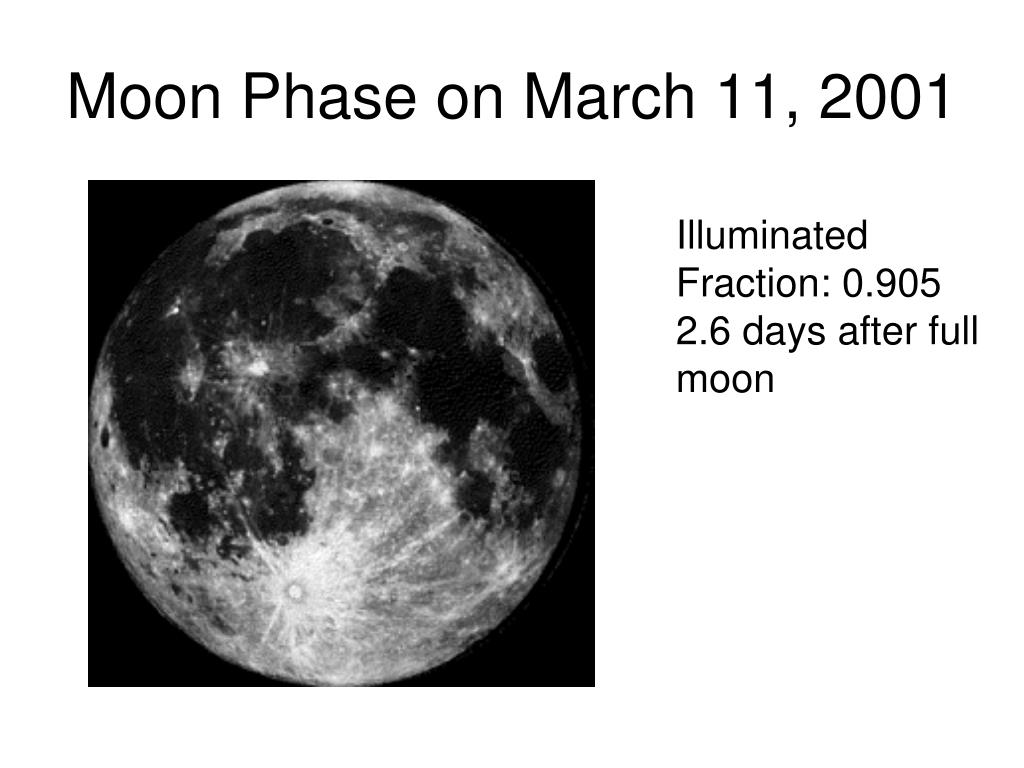 Moon Phase on March 11, 2001

Illuminated Fraction: 0.905
2.6 days after full moon